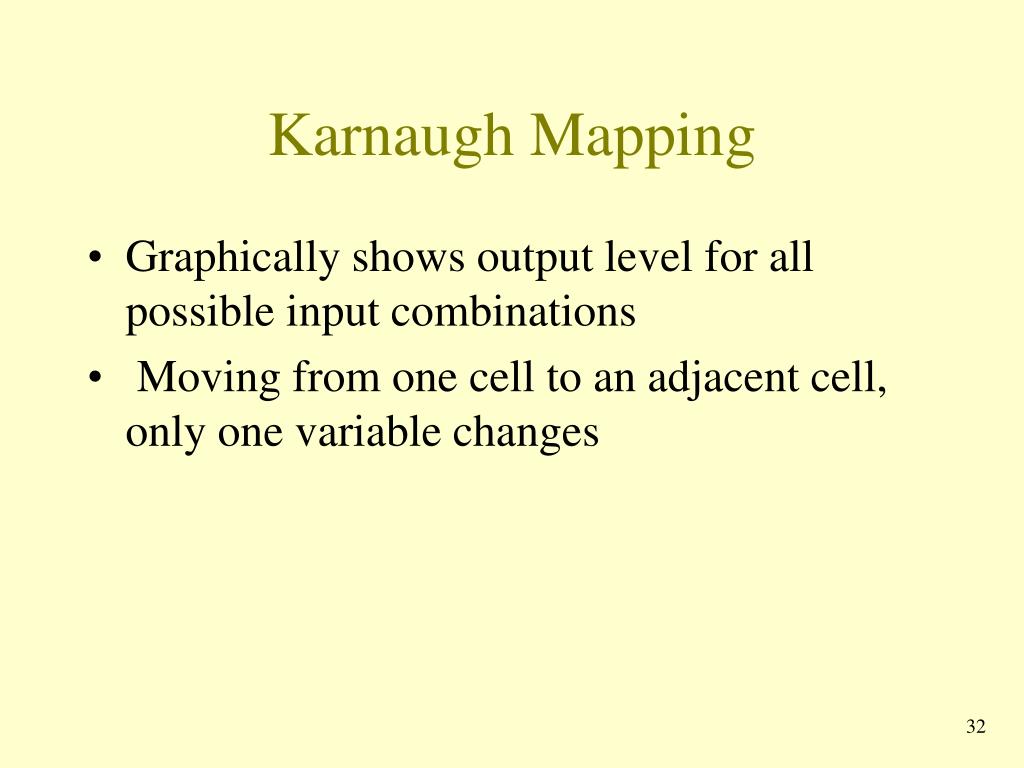 Karnaugh Mapping

• Graphically shows output level for all possible input combinations
• Moving from one cell to an adjacent cell, only one variable changes

32